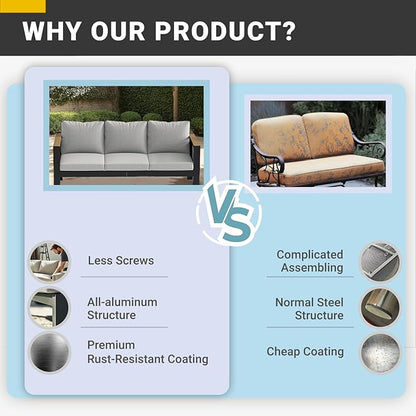 WHY OUR PRODUCT?

VS

Less Screws

All-aluminum Structure

Premium Rust-Resistant Coating

Complicated Assembling

Normal Steel Structure

Cheap Coating